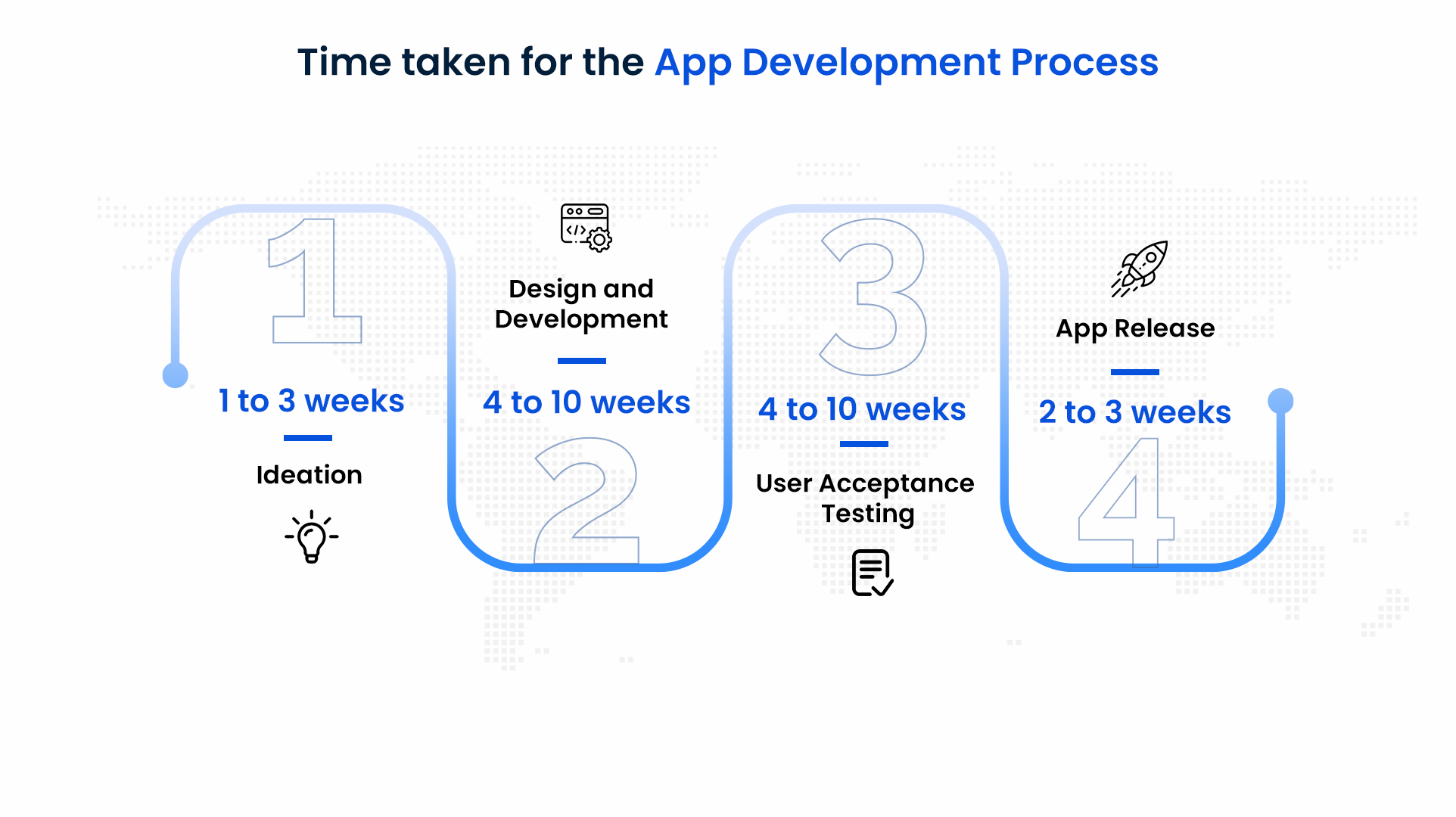 Time taken for the App Development Process

1

1 to 3 weeks

Ideation

Design and Development

4 to 10 weeks

2

3

4 to 10 weeks

User Acceptance Testing

App Release

2 to 3 weeks

4